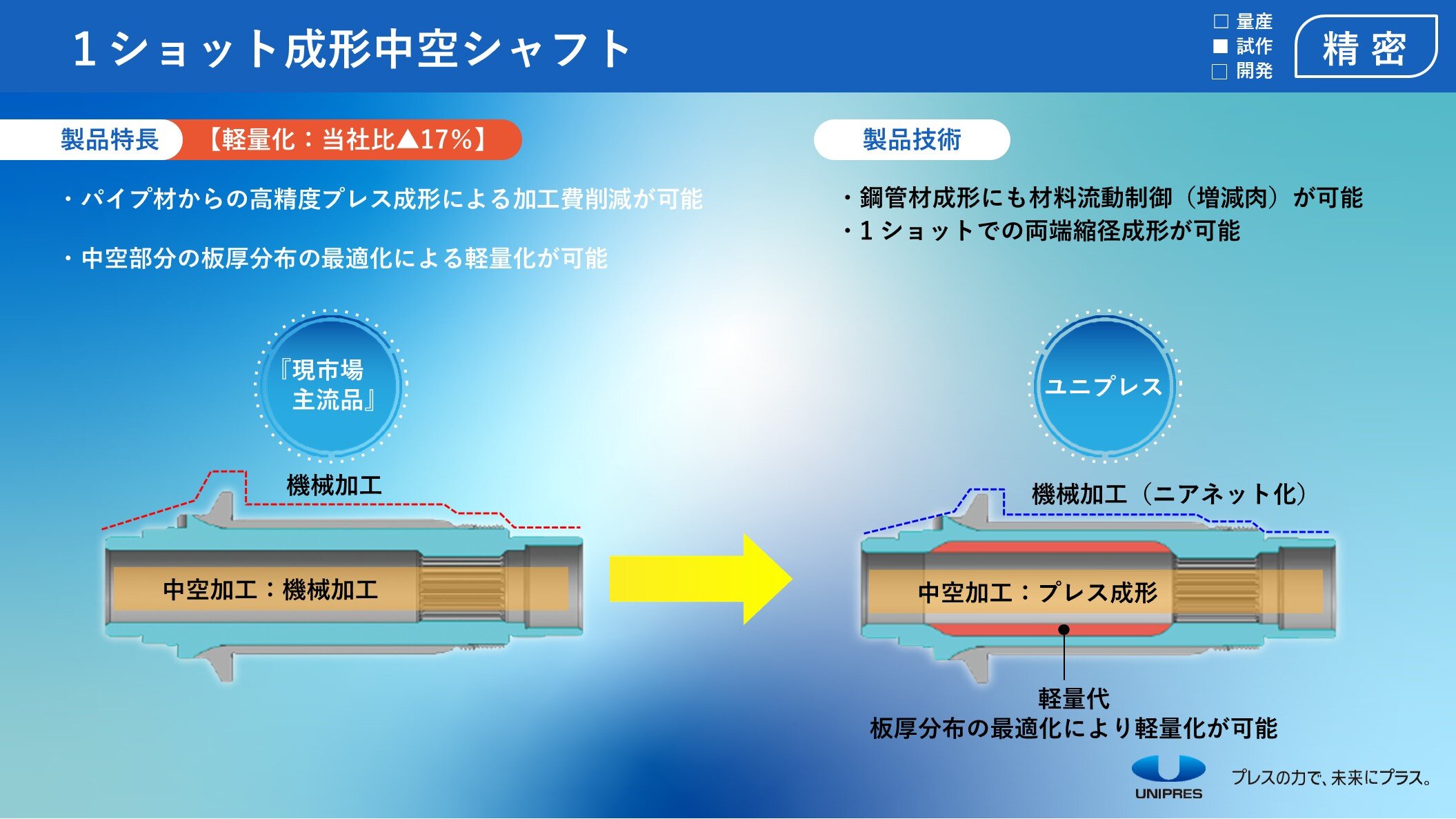 1ショット成形中空シャフト

□ 量産
■ 試作
□ 開発

精密

製品特長 【軽量化：当社比▲17%】

・パイプ材からの高精度プレス成形による加工費削減が可能

・中空部分の板厚分布の最適化による軽量化が可能

製品技術

・鋼管材成形にも材料流動制御（増減肉）が可能
・1ショットでの両端縮径成形が可能

『現市場主流品』

機械加工

中空加工：機械加工

ユニプレス

機械加工（ニアネット化）

中空加工：プレス成形

軽量代
板厚分布の最適化により軽量化が可能

UNIPRES

プレスの力で、未来にプラス。